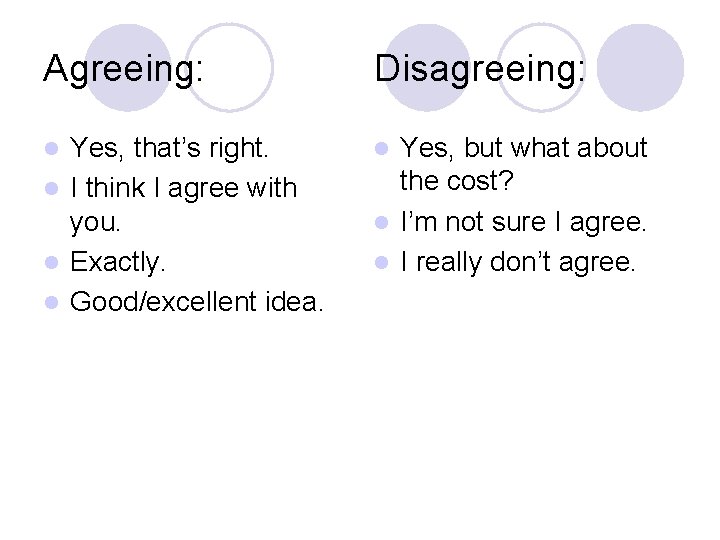 Agreeing:

- Yes, that’s right.
- I think I agree with you.
- Exactly.
- Good/excellent idea.

Disagreeing:

- Yes, but what about the cost?
- I’m not sure I agree.
- I really don’t agree.